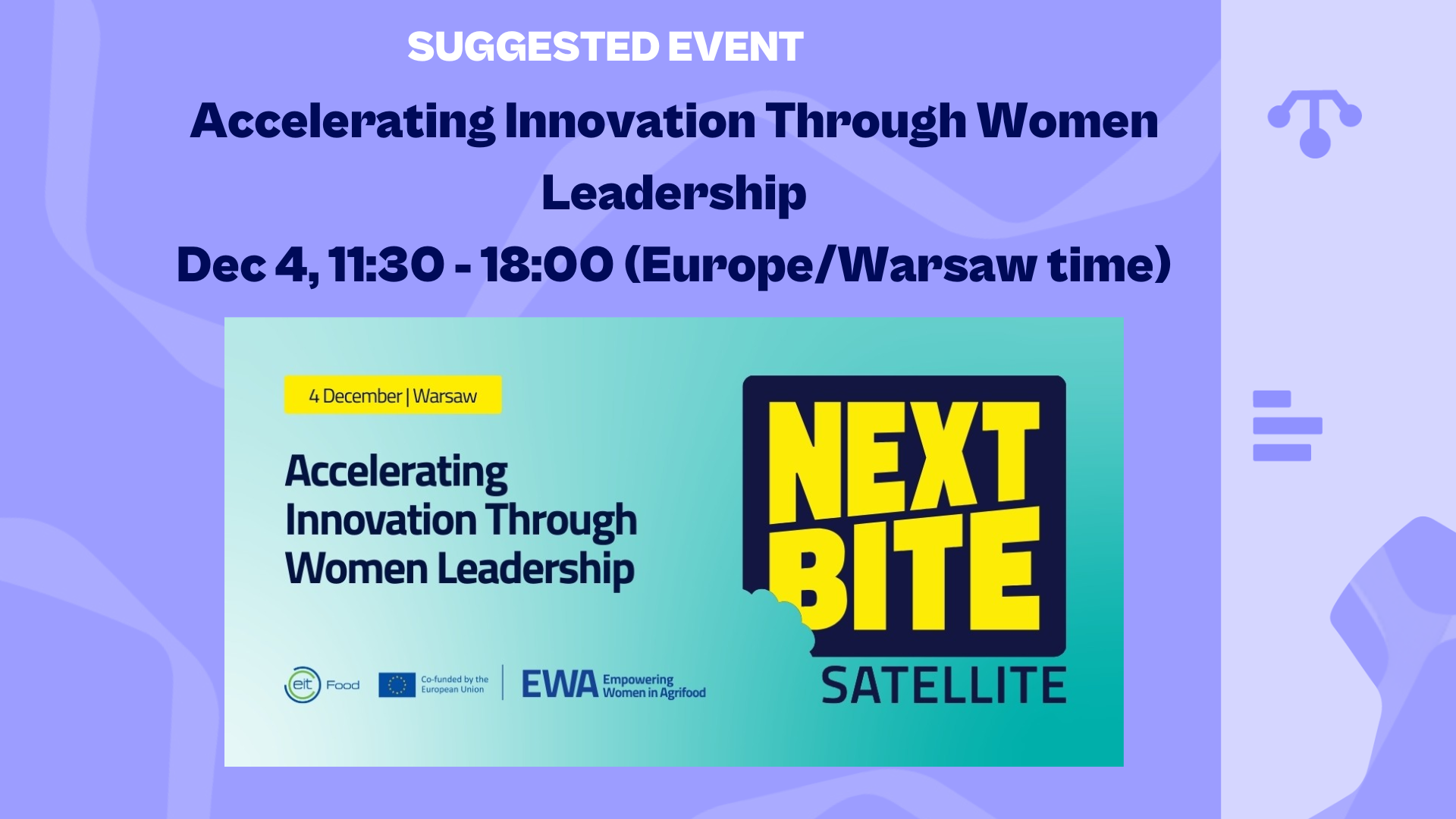 SUGGESTED EVENT

Accelerating Innovation Through Women Leadership

Dec 4, 11:30 - 18:00 (Europe/Warsaw time)

4 December | Warsaw

Accelerating Innovation Through Women Leadership

eit Food

Co-funded by the European Union

EWA Empowering Women in Agrifood

NEXT BITE

SATELLITE